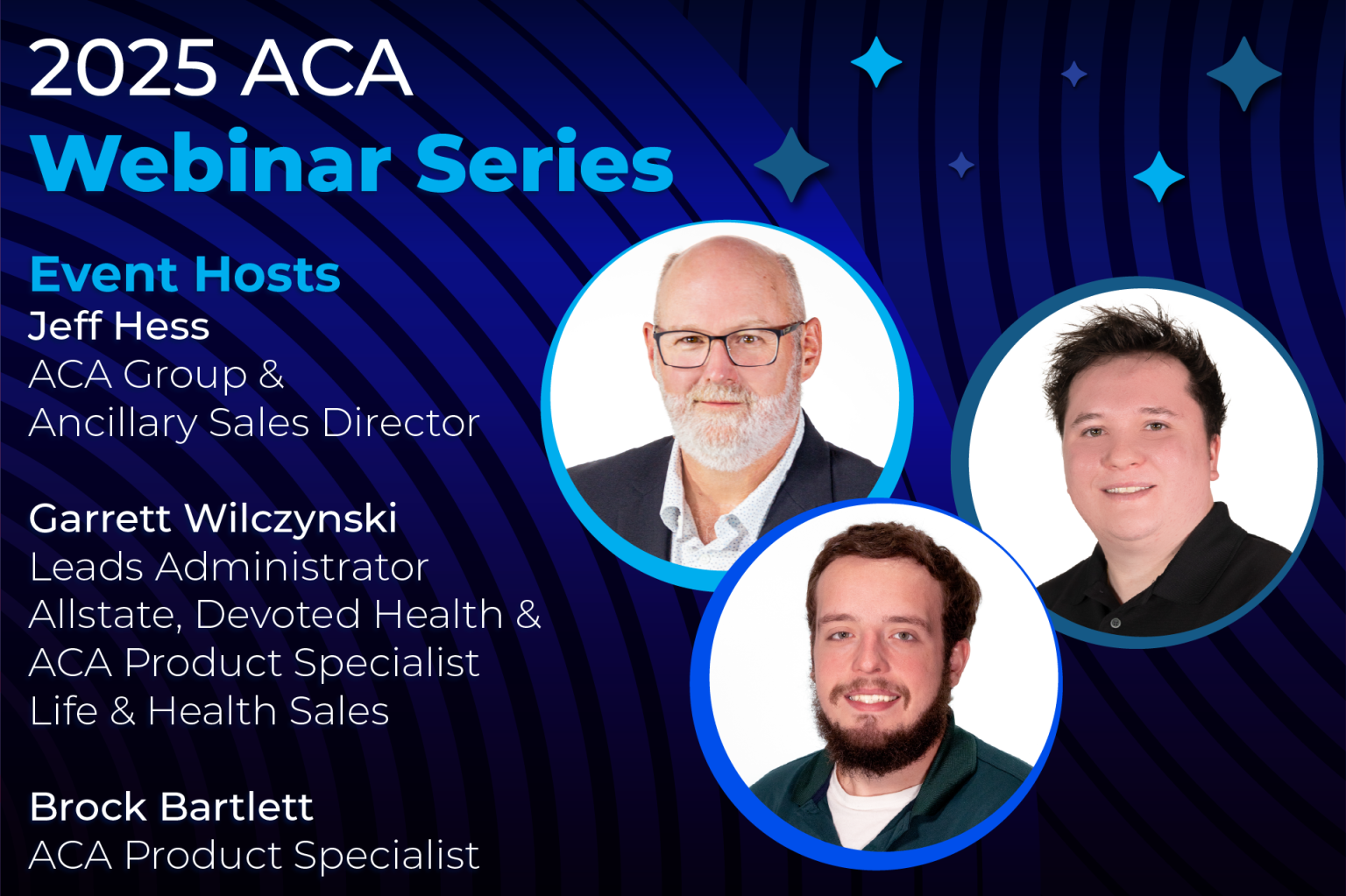 2025 ACA
Webinar Series

Event Hosts
Jeff Hess
ACA Group & Ancillary Sales Director

Garrett Wilczynski
Leads Administrator
Allstate, Devoted Health & ACA Product Specialist
Life & Health Sales

Brock Bartlett
ACA Product Specialist